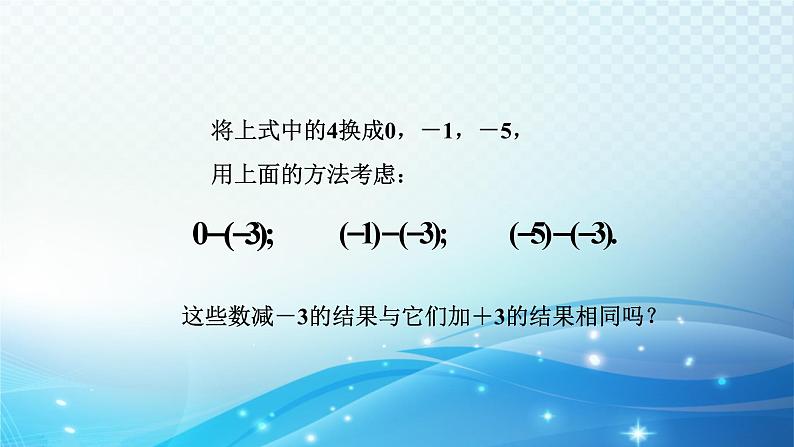 将上式中的4换成0，－1，－5，

用上面的方法考虑：

$0-(-3)$;　　$(-1)-(-3)$;　　$(-5)-(-3)$.

这些数减－3的结果与它们加＋3的结果相同吗？